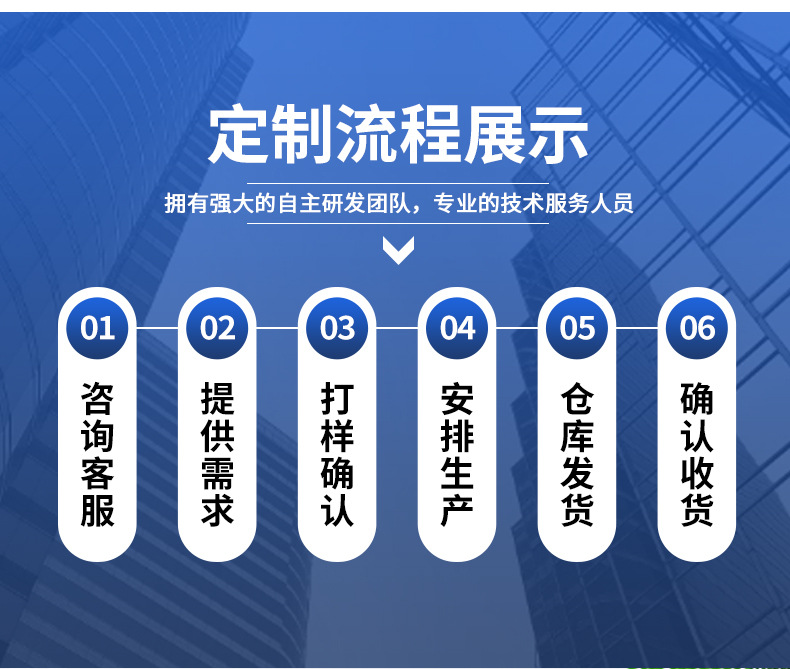 定制流程展示

拥有强大的自主研发团队，专业的技术服务人员

01
咨询客服

02
提供需求

03
打样确认

04
安排生产

05
仓库发货

06
确认收货